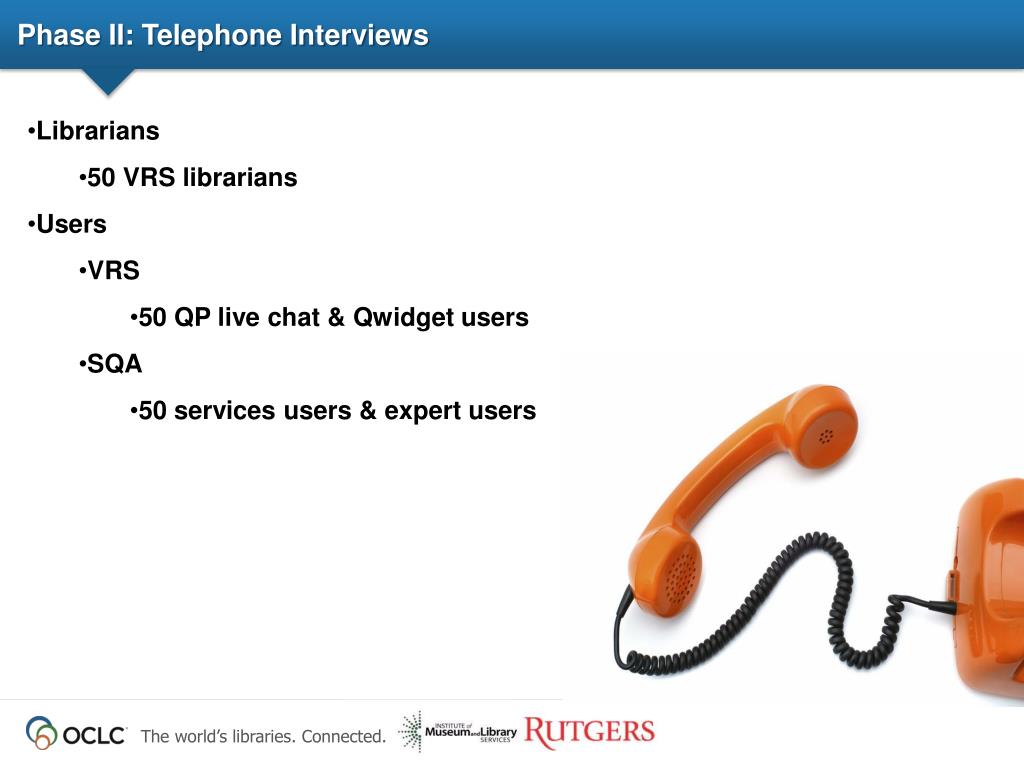 Phase II: Telephone Interviews

•Librarians

•50 VRS librarians

•Users

•VRS

•50 QP live chat & Qwidget users

•SQA

•50 services users & expert users

OCLC The world's libraries. Connected.

INSTITUTE of Museum and Library SERVICES

RUTGERS